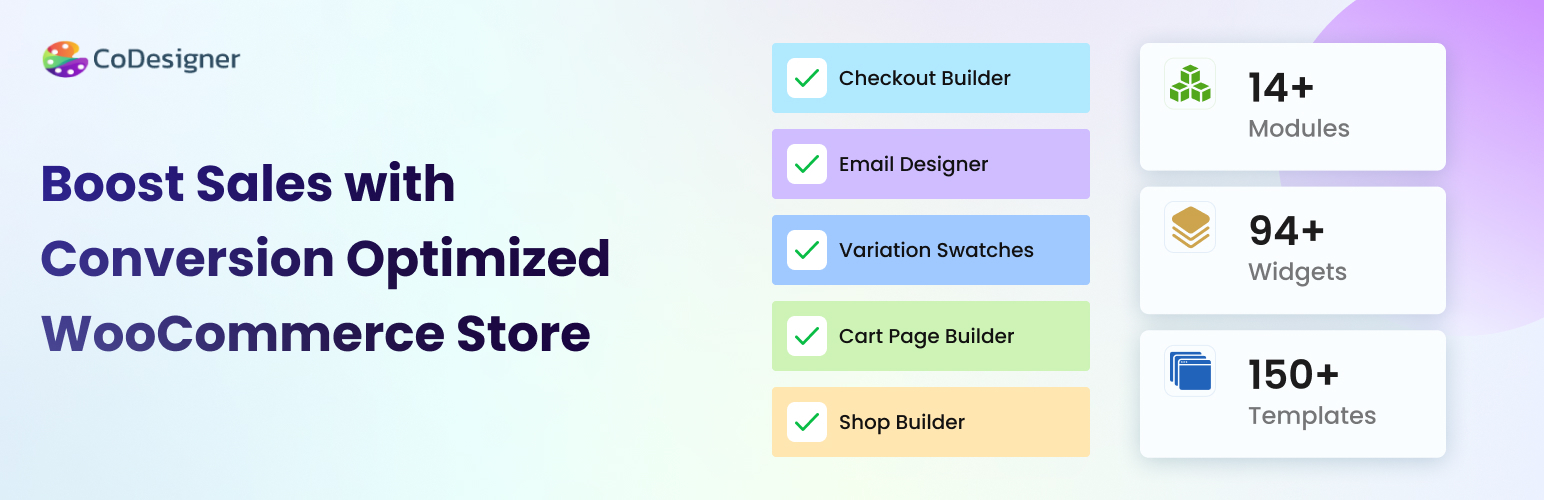 CoDesigner

Boost Sales with Conversion Optimized WooCommerce Store

Checkout Builder

Email Designer

Variation Swatches

Cart Page Builder

Shop Builder

14+
Modules

94+
Widgets

150+
Templates